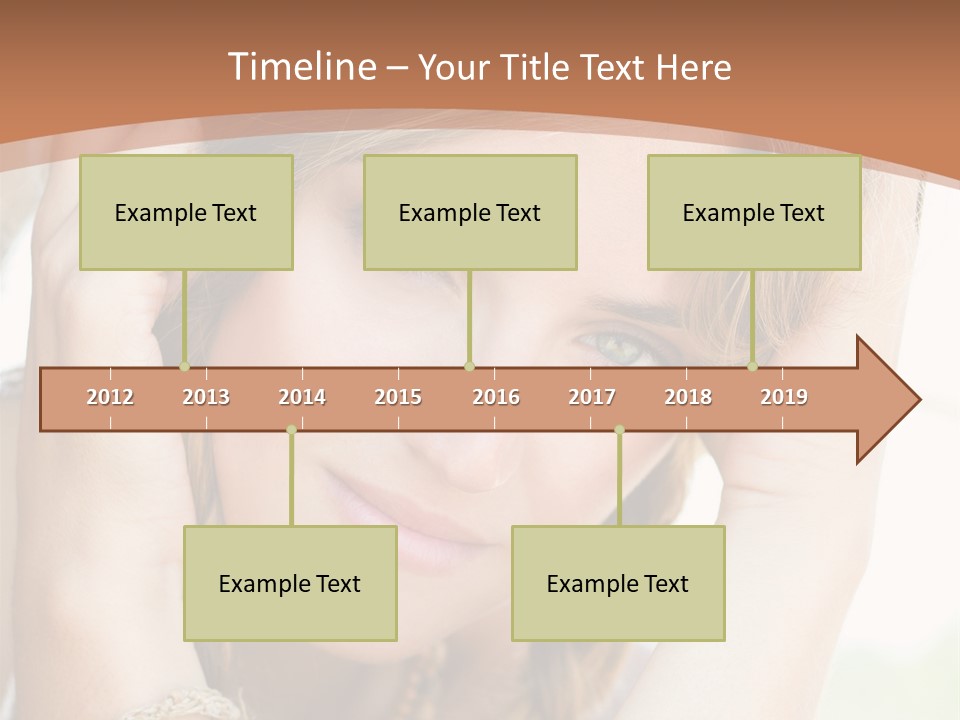 Timeline – Your Title Text Here

Example Text

Example Text

Example Text

2012 2013 2014 2015 2016 2017 2018 2019

Example Text

Example Text